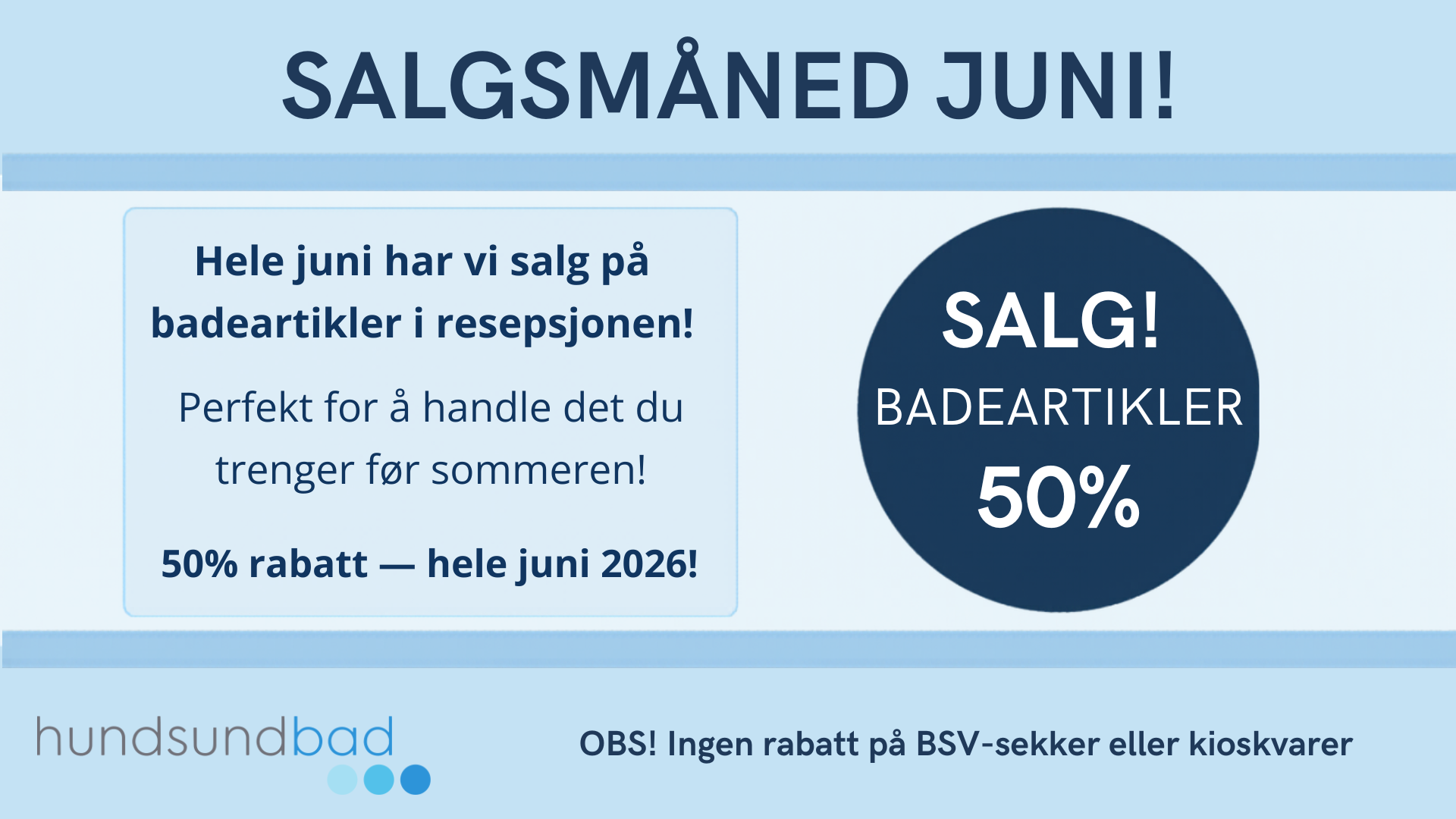 SALGSMÅNED JUNI!

Hele juni har vi salg på badeartikler i resepsjonen!

Perfekt for å handle det du trenger før sommeren!

50% rabatt — hele juni 2026!

SALG!
BADEARTIKLER
50%

hundsundbad

OBS! Ingen rabatt på BSV-sekker eller kioskvarer